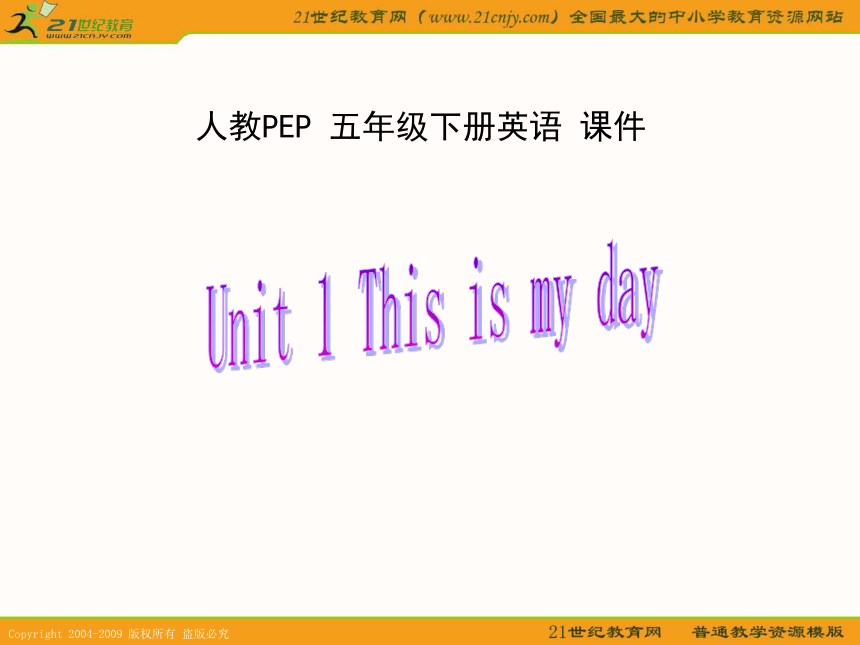 21世纪教育
www.21cnjy.com

21世纪教育网（www.21cnjy.com）全国最大的中小学教育资源网站

人教PEP 五年级下册英语 课件

Unit 1 This is my day

Copyright 2004-2009 版权所有 盗版必究

21世纪教育网 普通教学资源模版